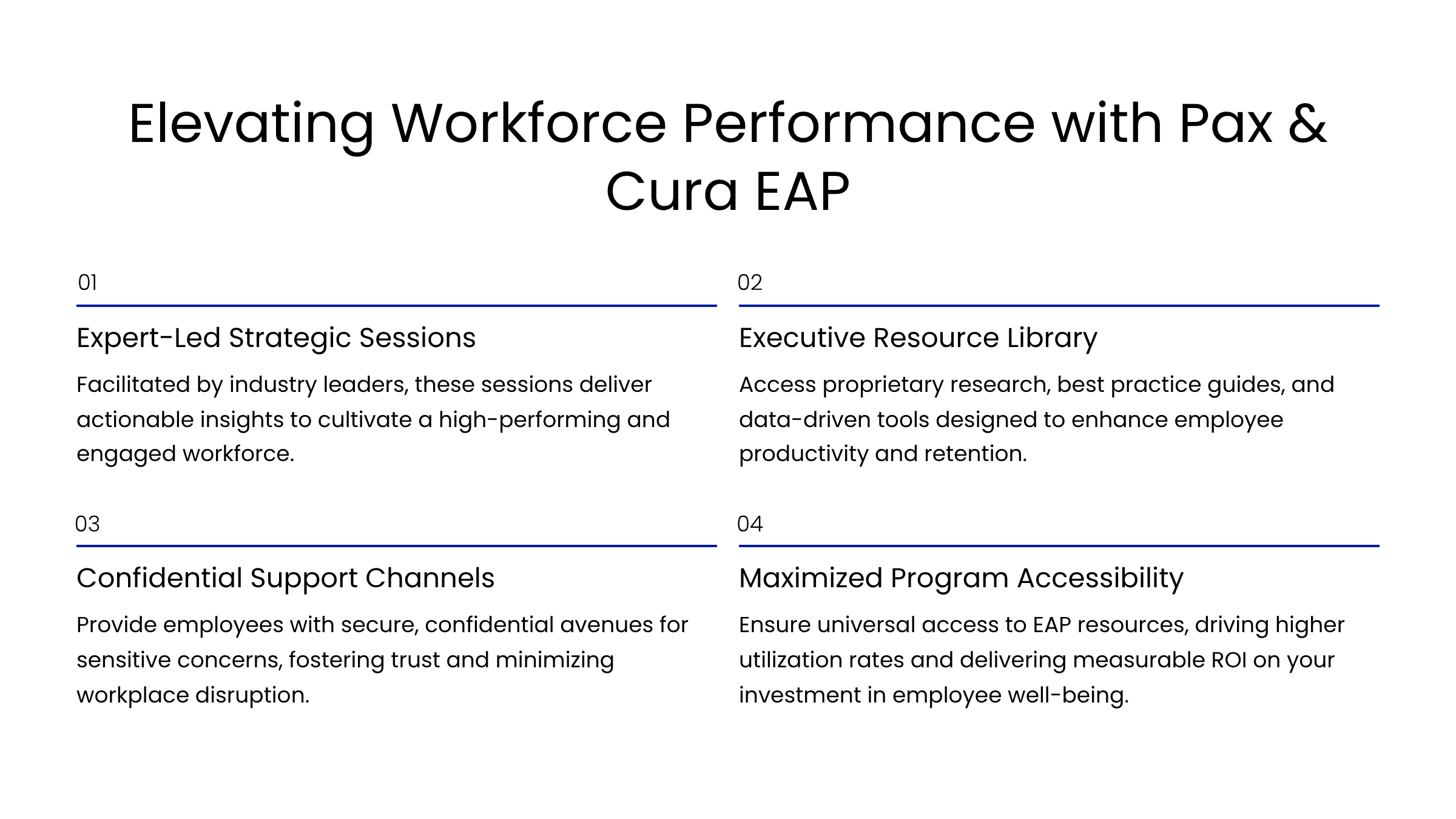 Elevating Workforce Performance with Pax & Cura EAP

01

Expert-Led Strategic Sessions

Facilitated by industry leaders, these sessions deliver actionable insights to cultivate a high-performing and engaged workforce.

02

Executive Resource Library

Access proprietary research, best practice guides, and data-driven tools designed to enhance employee productivity and retention.

03

Confidential Support Channels

Provide employees with secure, confidential avenues for sensitive concerns, fostering trust and minimizing workplace disruption.

04

Maximized Program Accessibility

Ensure universal access to EAP resources, driving higher utilization rates and delivering measurable ROI on your investment in employee well-being.